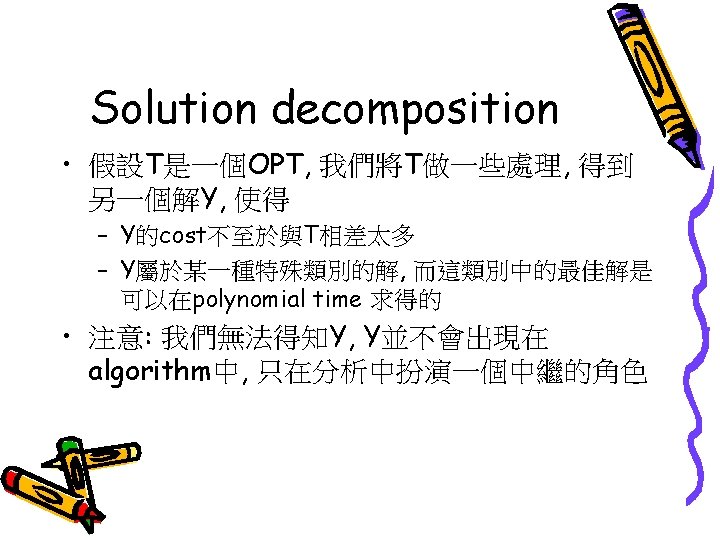 Solution decomposition

• 假設T是一個OPT, 我們將T做一些處理, 得到另一個解Y, 使得
  – Y的cost不至於與T相差太多
  – Y屬於某一種特殊類別的解, 而這類別中的最佳解是可以在polynomial time 求得的
• 注意: 我們無法得知Y, Y並不會出現在algorithm中, 只在分析中扮演一個中繼的角色